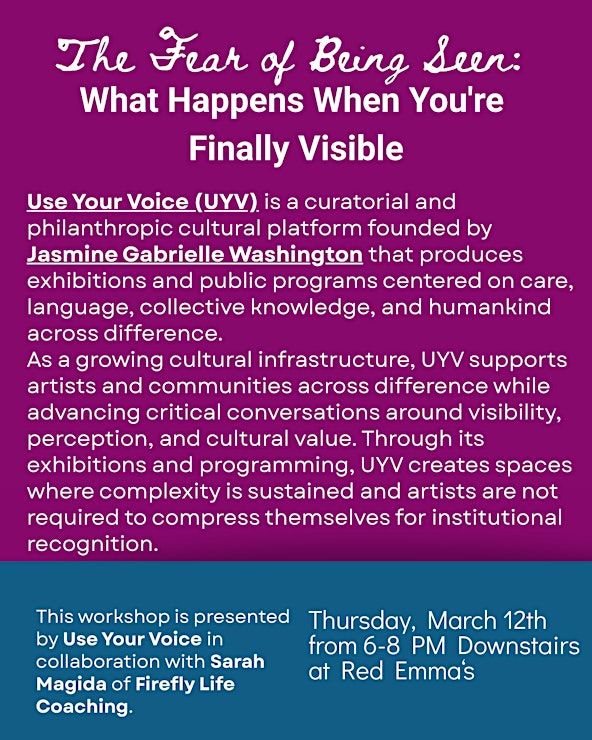 The Fear of Being Seen:
What Happens When You're Finally Visible

Use Your Voice (UYV) is a curatorial and philanthropic cultural platform founded by Jasmine Gabrielle Washington that produces exhibitions and public programs centered on care, language, collective knowledge, and humankind across difference.
As a growing cultural infrastructure, UYV supports artists and communities across difference while advancing critical conversations around visibility, perception, and cultural value. Through its exhibitions and programming, UYV creates spaces where complexity is sustained and artists are not required to compress themselves for institutional recognition.

This workshop is presented by Use Your Voice in collaboration with Sarah Magida of Firefly Life Coaching.

Thursday, March 12th from 6-8 PM Downstairs at Red Emma's